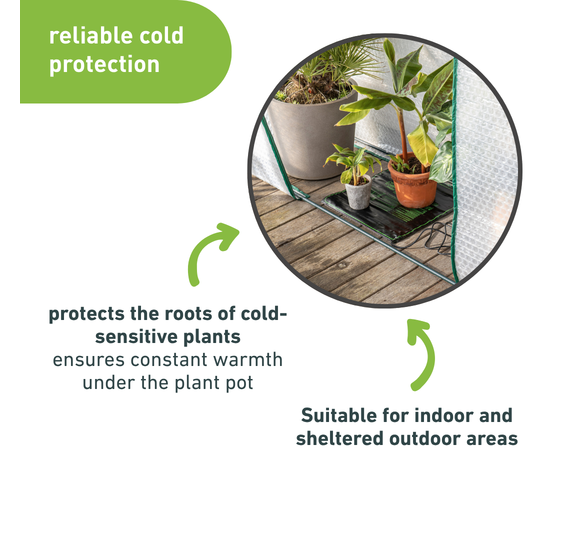 reliable cold protection

protects the roots of cold-sensitive plants
ensures constant warmth under the plant pot

Suitable for indoor and sheltered outdoor areas